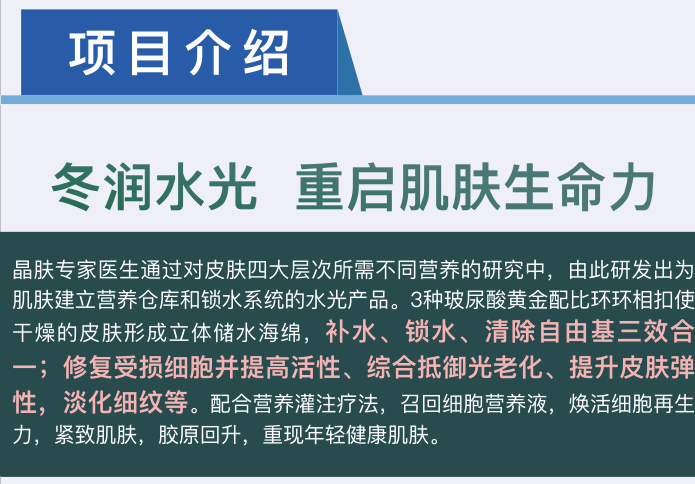 项目介绍

冬润水光 重启肌肤生命力

晶肤专家医生通过对皮肤四大层次所需不同营养的研究中，由此研发出为肌肤建立营养仓库和锁水系统的水光产品。3种玻尿酸黄金配比环环相扣使干燥的皮肤形成立体储水海绵，补水、锁水、清除自由基三效合一；修复受损细胞并提高活性、综合抵御光老化、提升皮肤弹性，淡化细纹等。配合营养灌注疗法，召回细胞营养液，焕活细胞再生力，紧致肌肤，胶原回升，重现年轻健康肌肤。